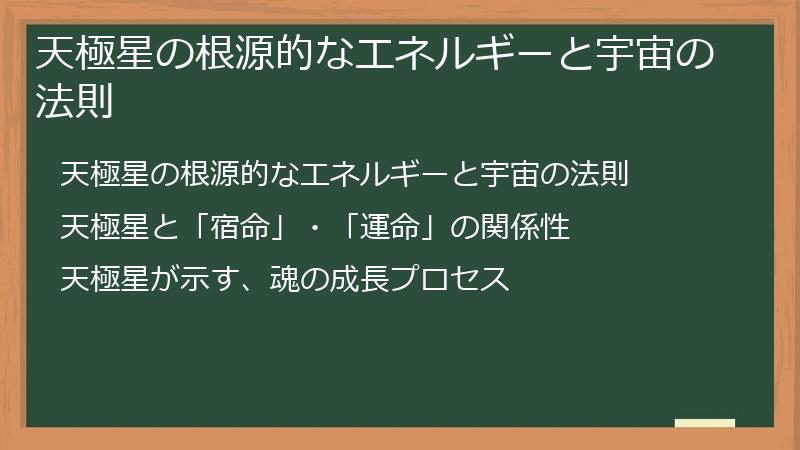 天極星の根源的なエネルギーと宇宙の法則

天極星の根源的なエネルギーと宇宙の法則

天極星と「宿命」・「運命」の関係性

天極星が示す、魂の成長プロセス